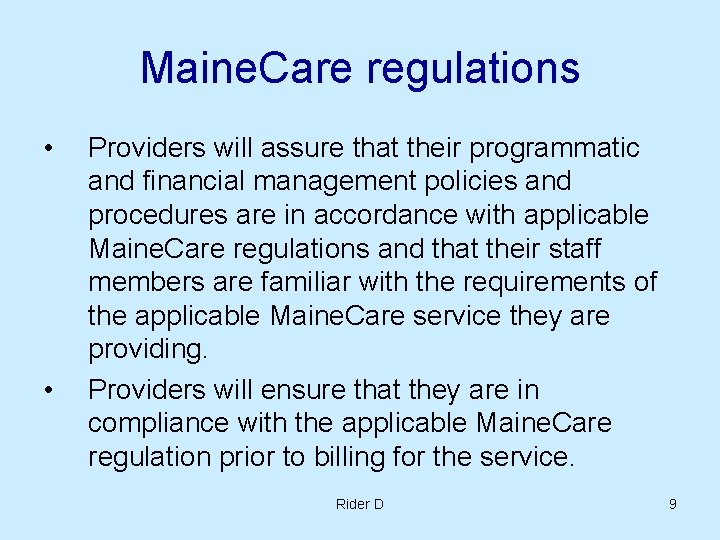 MaineCare regulations

• Providers will assure that their programmatic and financial management policies and procedures are in accordance with applicable MaineCare regulations and that their staff members are familiar with the requirements of the applicable MaineCare service they are providing.

• Providers will ensure that they are in compliance with the applicable MaineCare regulation prior to billing for the service.

Rider D

9